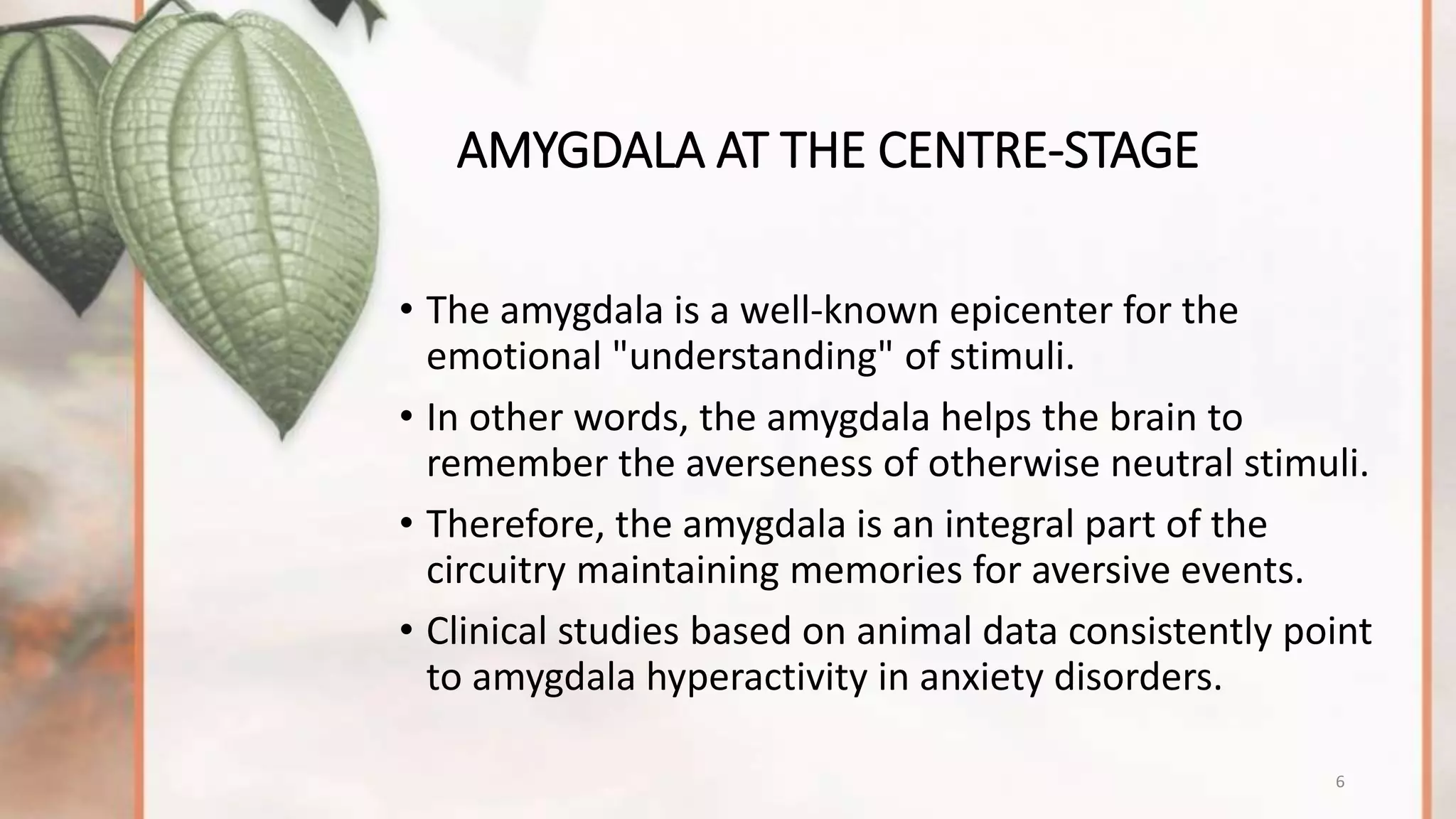 AMYGDALA AT THE CENTRE-STAGE

• The amygdala is a well-known epicenter for the emotional "understanding" of stimuli.

• In other words, the amygdala helps the brain to remember the averseness of otherwise neutral stimuli.

• Therefore, the amygdala is an integral part of the circuitry maintaining memories for aversive events.

• Clinical studies based on animal data consistently point to amygdala hyperactivity in anxiety disorders.

6